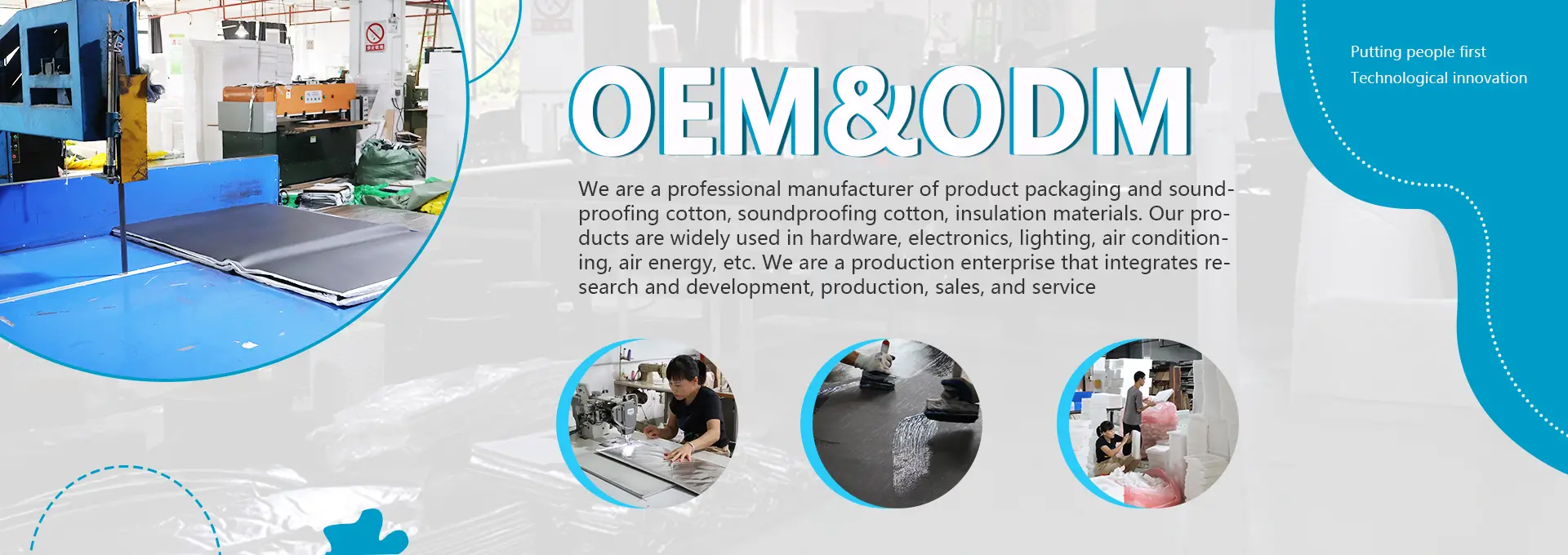 Putting people first
Technological innovation

OEM&ODM

We are a professional manufacturer of product packaging and soundproofing cotton, soundproofing cotton, insulation materials. Our products are widely used in hardware, electronics, lighting, air conditioning, air energy, etc. We are a production enterprise that integrates research and development, production, sales, and service